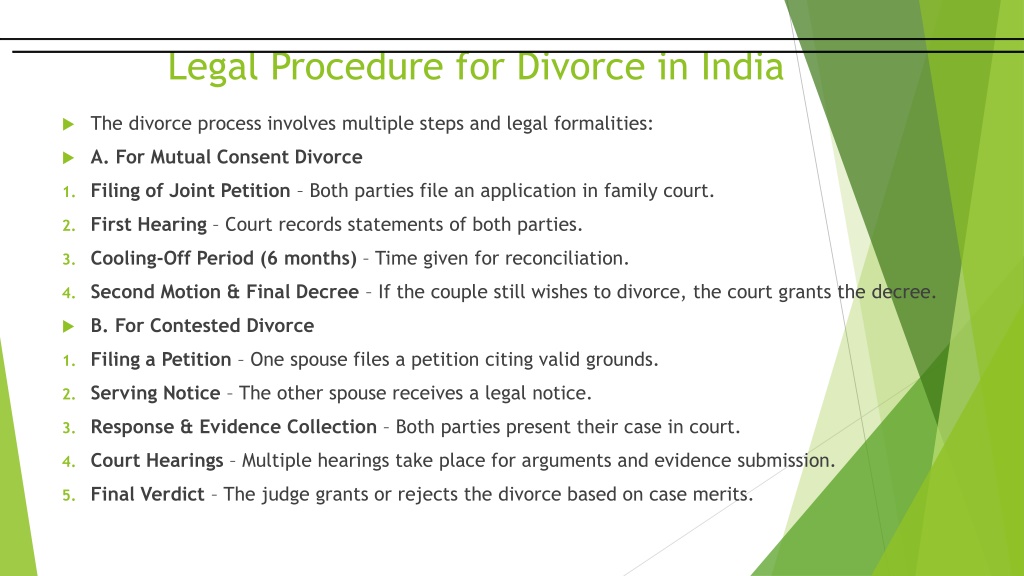 Legal Procedure for Divorce in India

The divorce process involves multiple steps and legal formalities:

A. For Mutual Consent Divorce

1. Filing of Joint Petition – Both parties file an application in family court.
2. First Hearing – Court records statements of both parties.
3. Cooling-Off Period (6 months) – Time given for reconciliation.
4. Second Motion & Final Decree – If the couple still wishes to divorce, the court grants the decree.

B. For Contested Divorce

1. Filing a Petition – One spouse files a petition citing valid grounds.
2. Serving Notice – The other spouse receives a legal notice.
3. Response & Evidence Collection – Both parties present their case in court.
4. Court Hearings – Multiple hearings take place for arguments and evidence submission.
5. Final Verdict – The judge grants or rejects the divorce based on case merits.